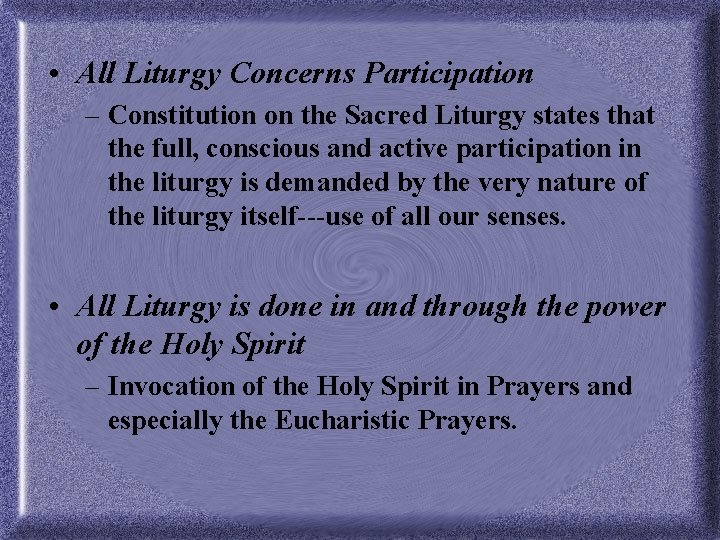 • All Liturgy Concerns Participation

– Constitution on the Sacred Liturgy states that the full, conscious and active participation in the liturgy is demanded by the very nature of the liturgy itself---use of all our senses.

• All Liturgy is done in and through the power of the Holy Spirit

– Invocation of the Holy Spirit in Prayers and especially the Eucharistic Prayers.